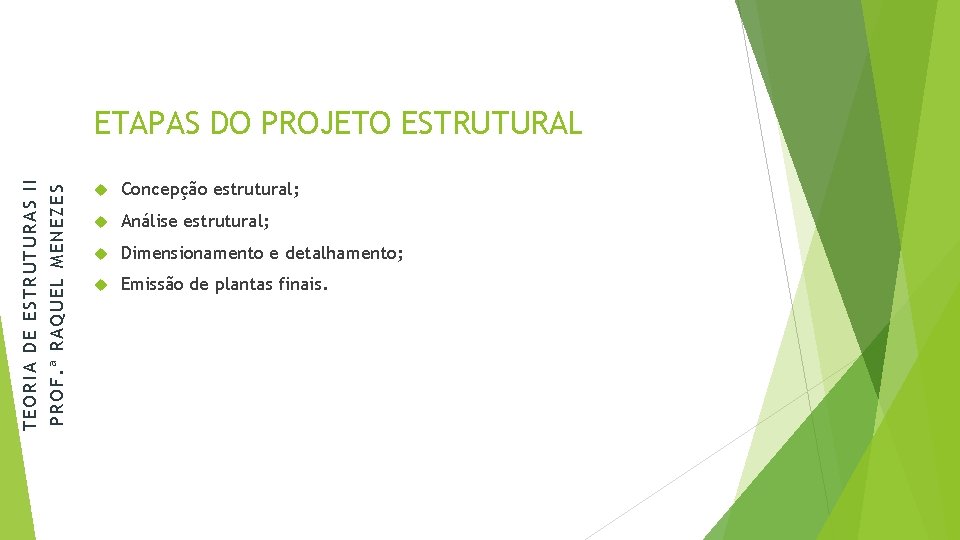 TEORIA DE ESTRUTURAS II
PROF.ª RAQUEL MENEZES

ETAPAS DO PROJETO ESTRUTURAL

Concepção estrutural;

Análise estrutural;

Dimensionamento e detalhamento;

Emissão de plantas finais.